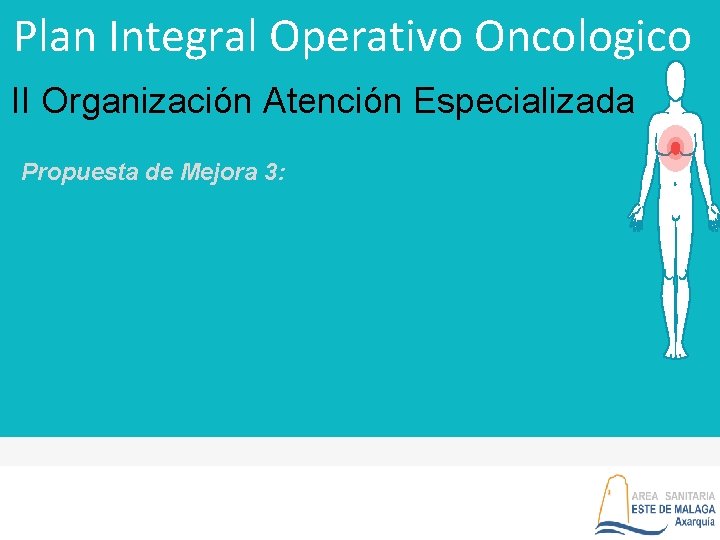 Plan Integral Operativo Oncologico

II Organización Atención Especializada

Propuesta de Mejora 3:

AREA SANITARIA
ESTE DE MALAGA
Axarquía